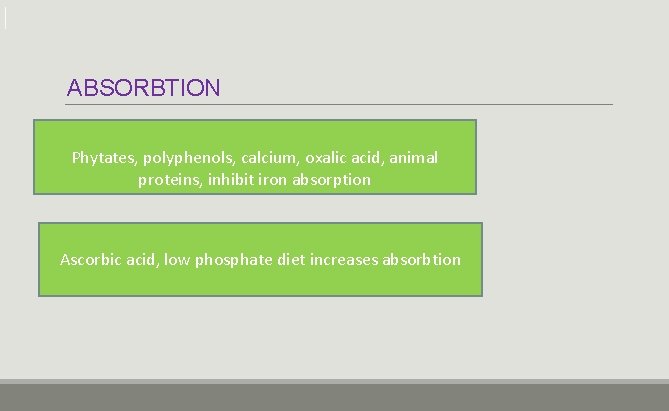 ABSORBTION

Phytates, polyphenols, calcium, oxalic acid, animal proteins, inhibit iron absorption

Ascorbic acid, low phosphate diet increases absorbtion